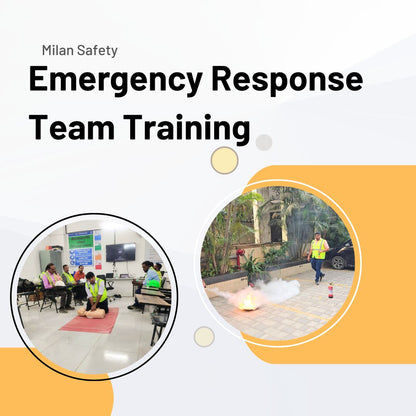 Milan Safety

Emergency Response Team Training